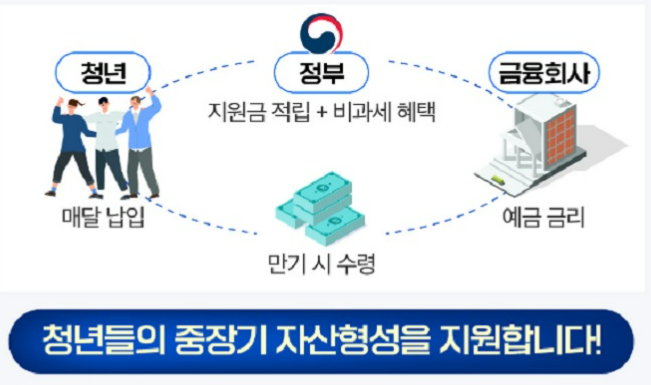 청년

정부

금융회사

지원금 적립 + 비과세 혜택

매달 납입

예금 금리

만기 시 수령

청년들의 중장기 자산형성을 지원합니다!